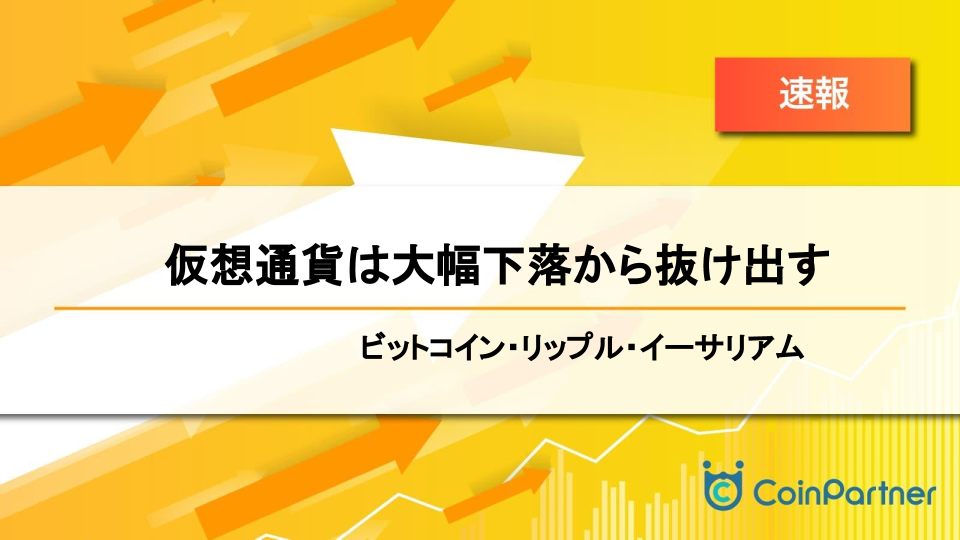 速報

仮想通貨は大幅下落から抜け出す

ビットコイン・リップル・イーサリアム

CoinPartner